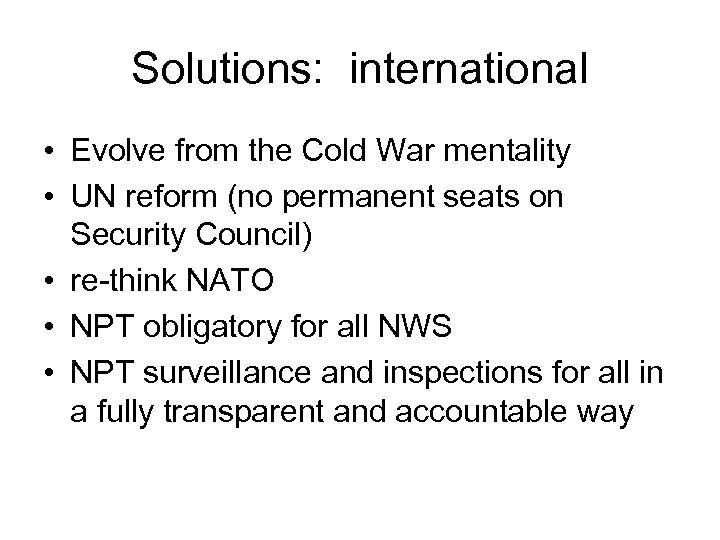 Solutions: international

• Evolve from the Cold War mentality
• UN reform (no permanent seats on Security Council)
• re-think NATO
• NPT obligatory for all NWS
• NPT surveillance and inspections for all in a fully transparent and accountable way